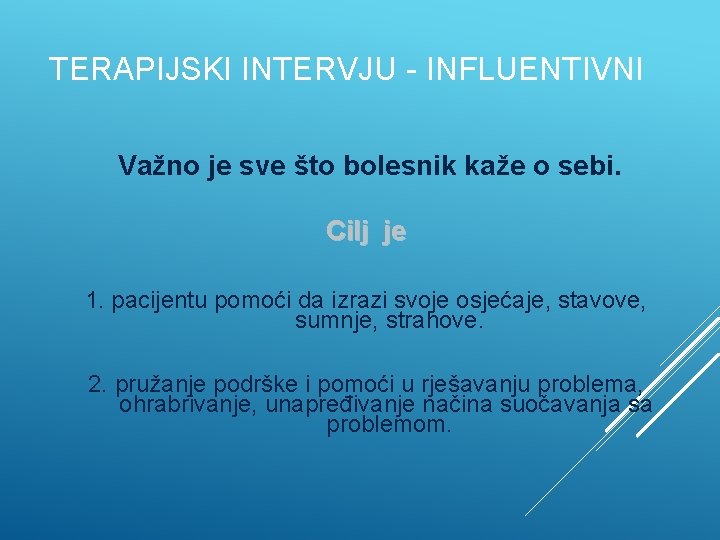 TERAPIJSKI INTERVJU - INFLUENTIVNI

Važno je sve što bolesnik kaže o sebi.

Cilj je

1. pacijentu pomoći da izrazi svoje osjećaje, stavove, sumnje, strahove.

2. pružanje podrške i pomoći u rješavanju problema, ohrabrivanje, unapređivanje načina suočavanja sa problemom.